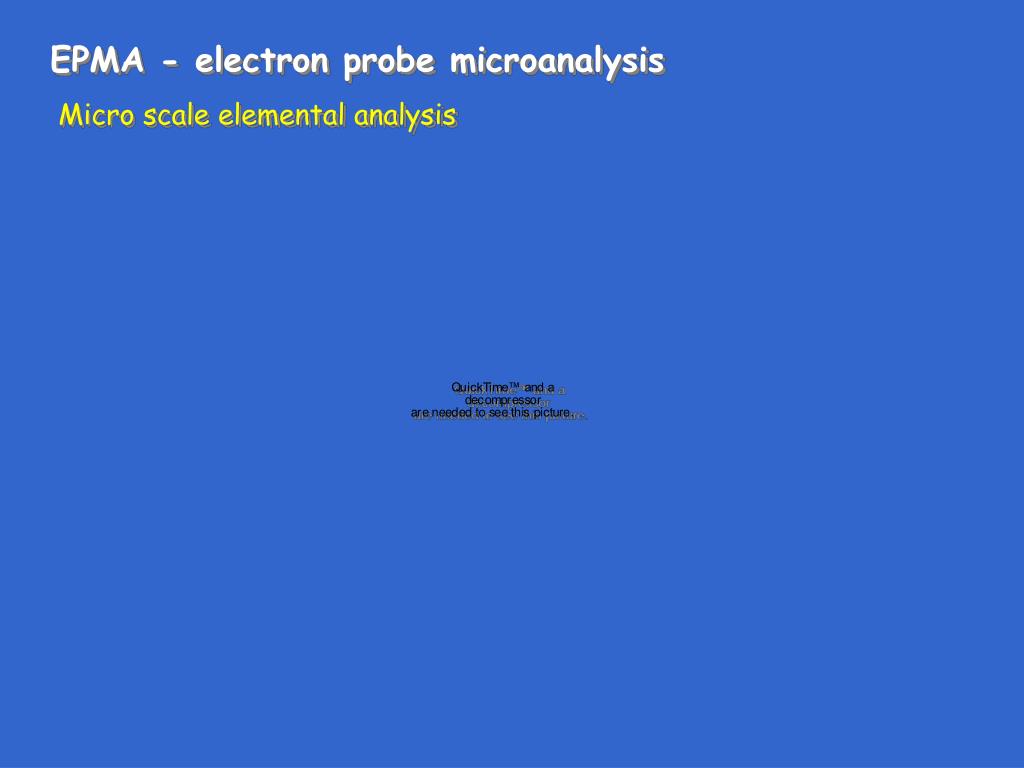 EPMA - electron probe microanalysis

Micro scale elemental analysis

QuickTime™ and a
decompressor
are needed to see this picture.